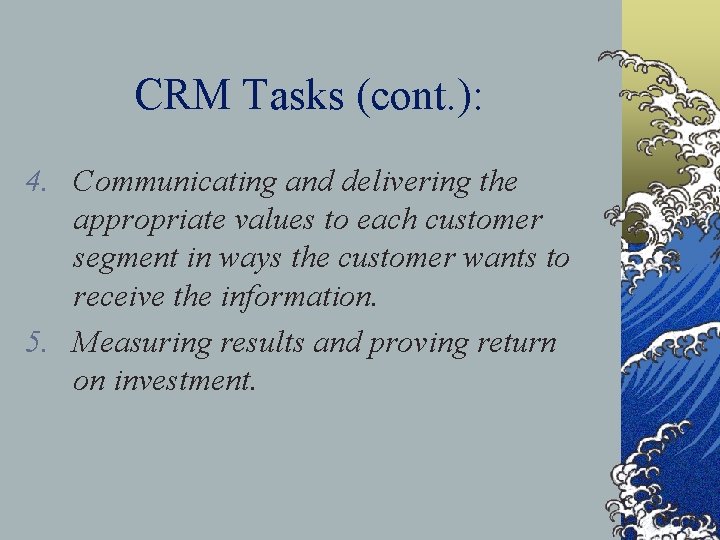 CRM Tasks (cont.):

4. Communicating and delivering the appropriate values to each customer segment in ways the customer wants to receive the information.

5. Measuring results and proving return on investment.